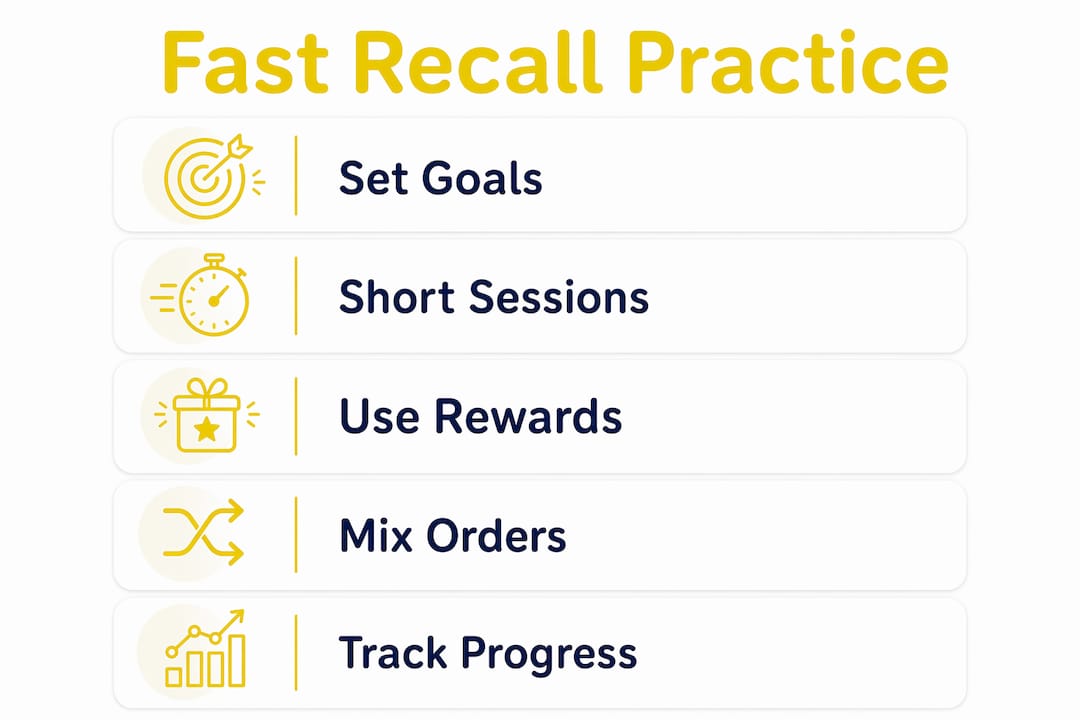 Fast Recall Practice

Set Goals

Short Sessions

Use Rewards

Mix Orders

Track Progress